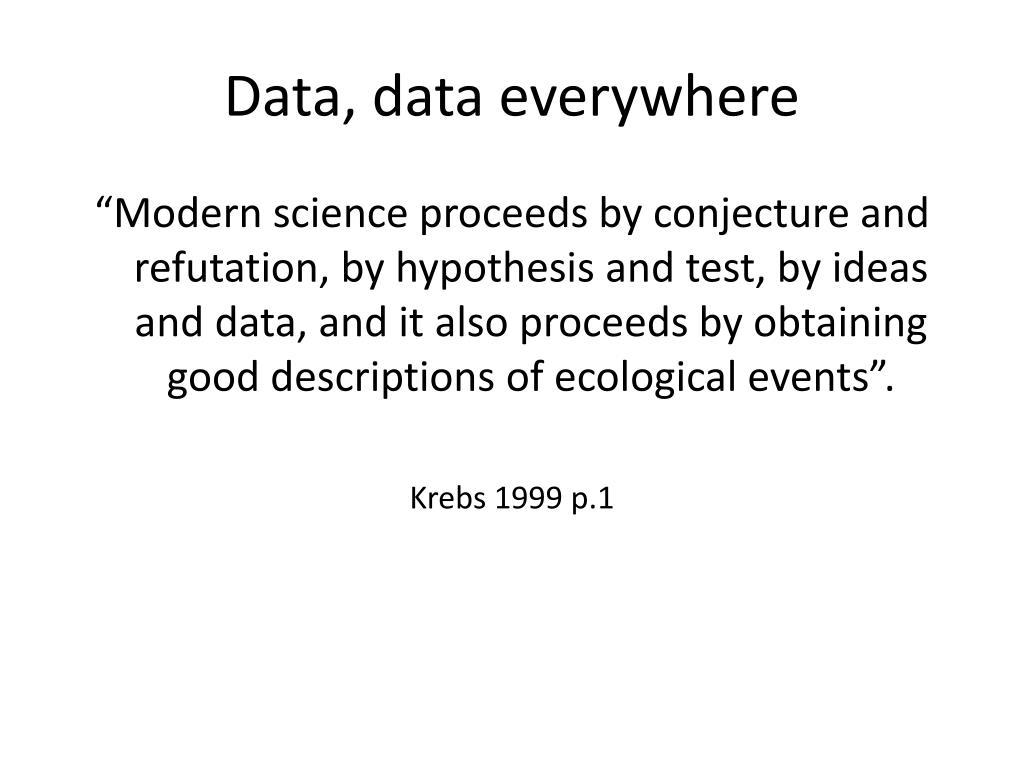 Data, data everywhere

“Modern science proceeds by conjecture and refutation, by hypothesis and test, by ideas and data, and it also proceeds by obtaining good descriptions of ecological events”.

Krebs 1999 p.1